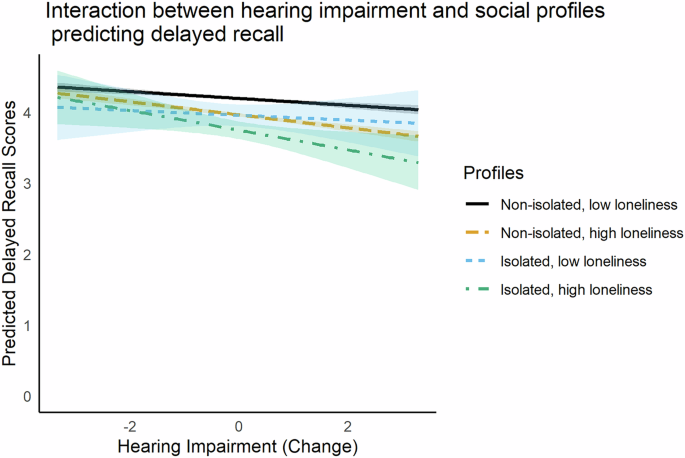 Interaction between hearing impairment and social profiles predicting delayed recall

Predicted Delayed Recall Scores

4
3
2
1
0

-2
0
2

Hearing Impairment (Change)

Profiles
Non-isolated, low loneliness
Non-isolated, high loneliness
Isolated, low loneliness
Isolated, high loneliness